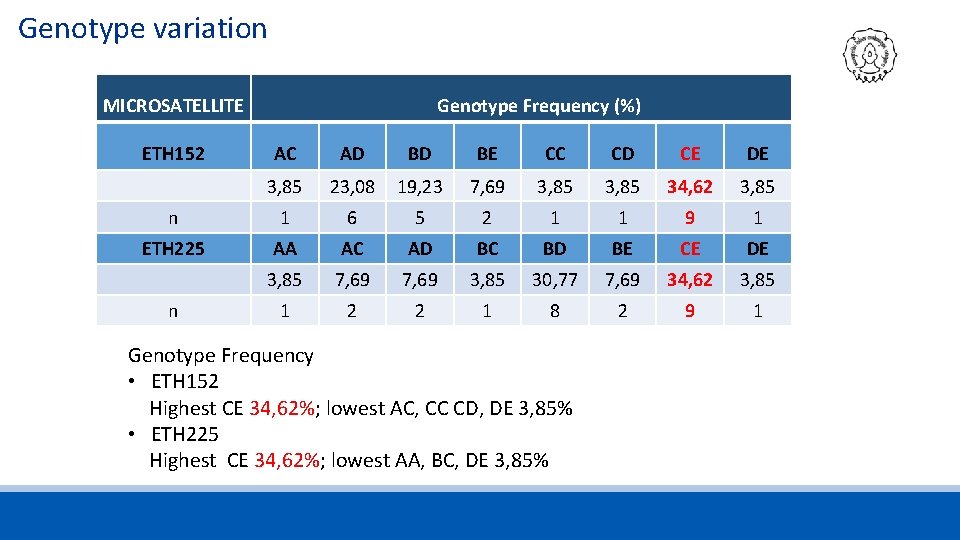 Genotype variation

| MICROSATELLITE | Genotype Frequency (%) | | | | | | | |
|---|---|---|---|---|---|---|---|---|
| ETH152 | AC | AD | BD | BE | CC | CD | CE | DE |
| | 3,85 | 23,08 | 19,23 | 7,69 | 3,85 | 3,85 | 34,62 | 3,85 |
| n | 1 | 6 | 5 | 2 | 1 | 1 | 9 | 1 |
| ETH225 | AA | AC | AD | BC | BD | BE | CE | DE |
| | 3,85 | 7,69 | 7,69 | 3,85 | 30,77 | 7,69 | 34,62 | 3,85 |
| n | 1 | 2 | 2 | 1 | 8 | 2 | 9 | 1 |

Genotype Frequency
• ETH152
Highest CE 34,62%; lowest AC, CC CD, DE 3,85%
• ETH225
Highest CE 34,62%; lowest AA, BC, DE 3,85%